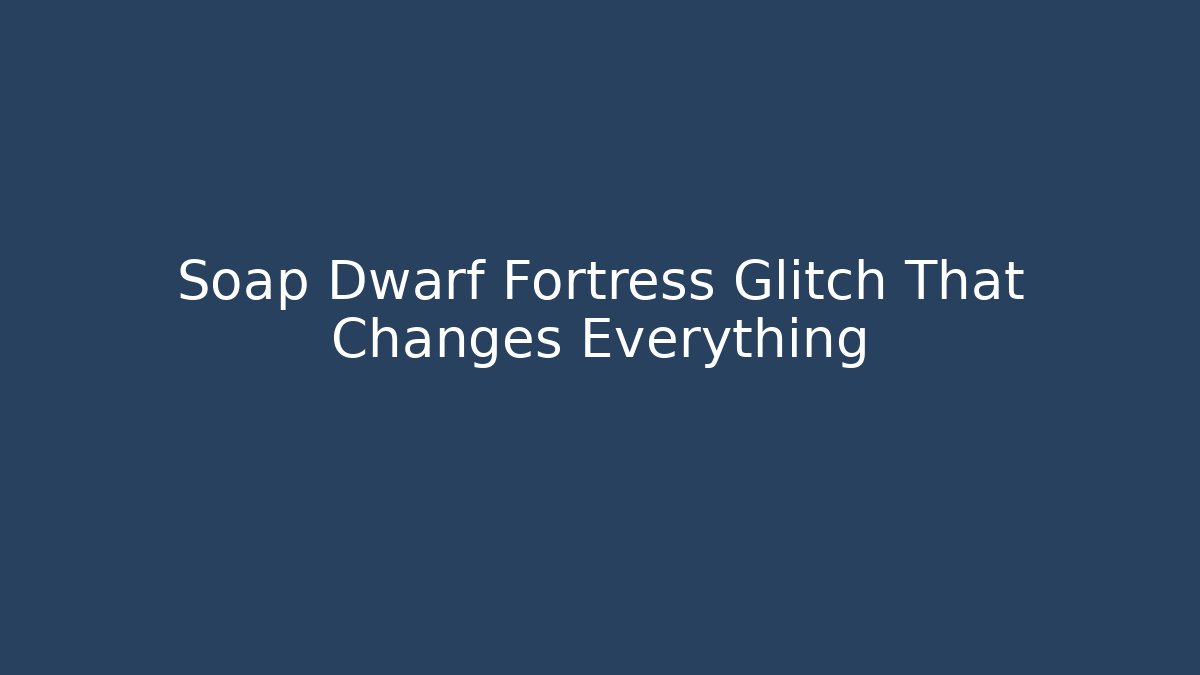 Soap Dwarf Fortress Glitch That Changes Everything